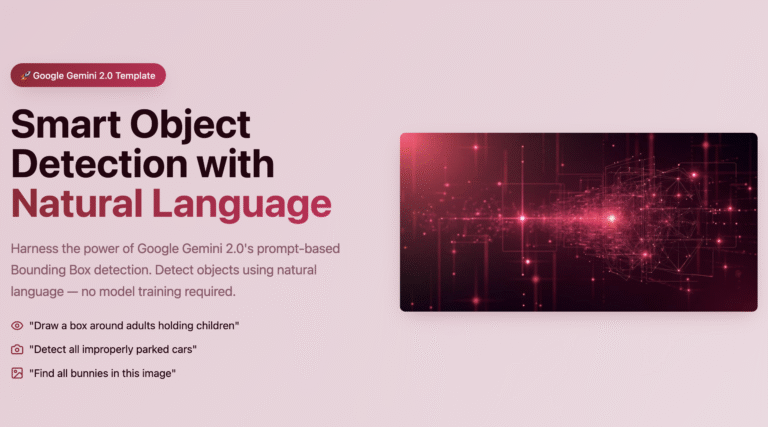 🚀 Google Gemini 2.0 Template

Smart Object Detection with Natural Language

Harness the power of Google Gemini 2.0's prompt-based Bounding Box detection. Detect objects using natural language — no model training required.

"Draw a box around adults holding children"

"Detect all improperly parked cars"

"Find all bunnies in this image"